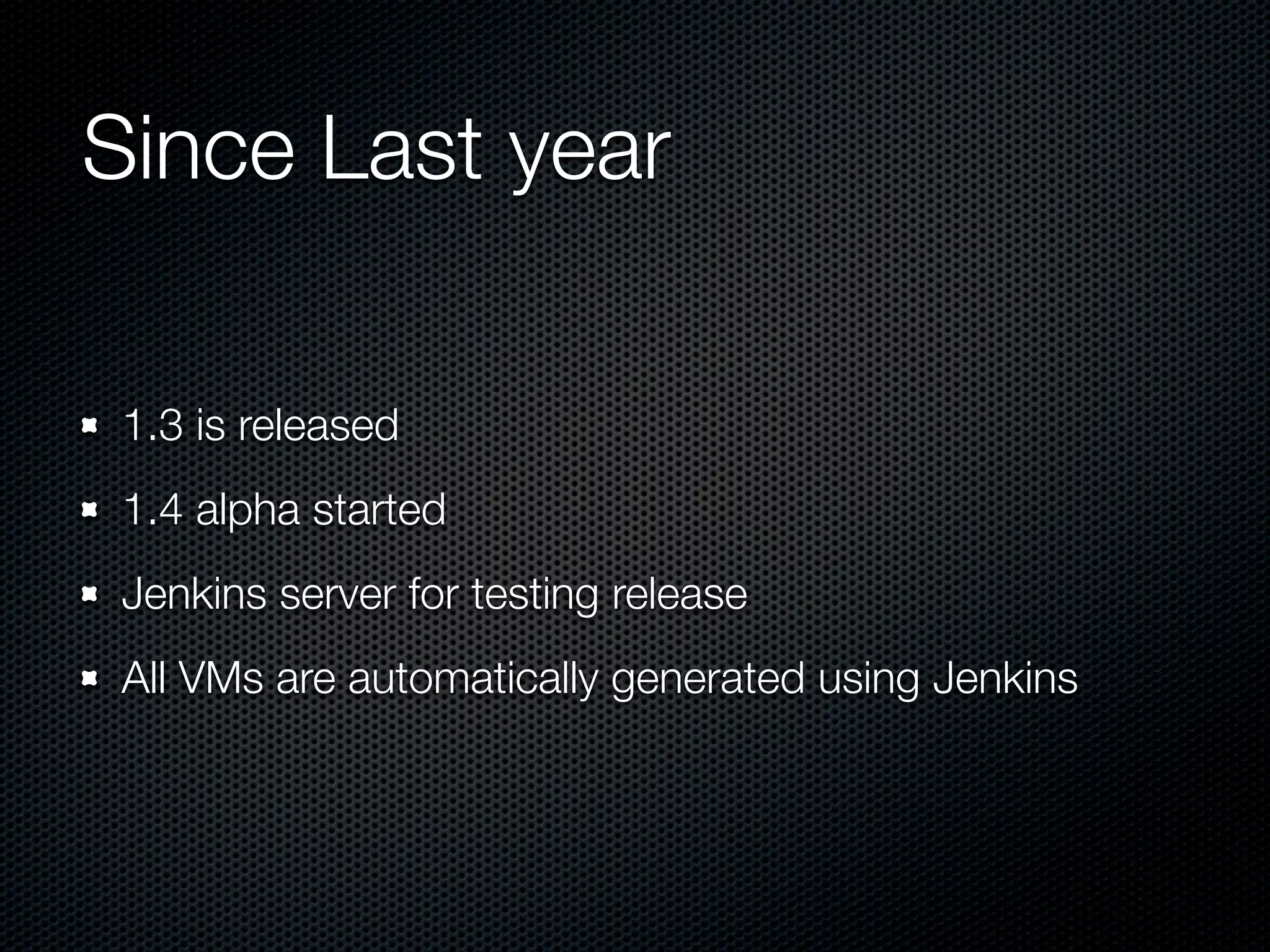 Since Last year

- 1.3 is released
- 1.4 alpha started
- Jenkins server for testing release
- All VMs are automatically generated using Jenkins